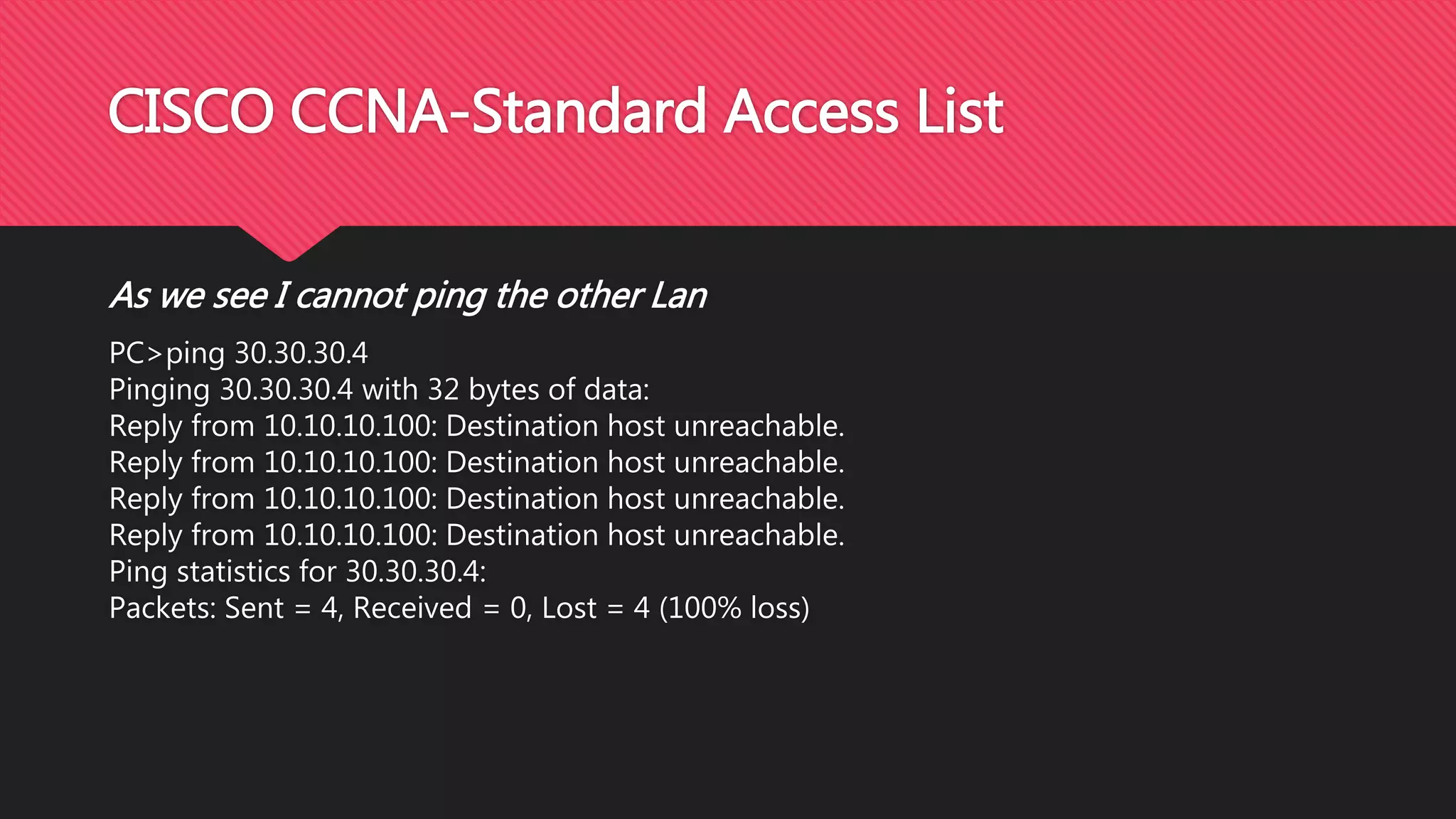 CISCO CCNA-Standard Access List

As we see I cannot ping the other Lan

PC>ping 30.30.30.4
Pinging 30.30.30.4 with 32 bytes of data:
Reply from 10.10.10.100: Destination host unreachable.
Reply from 10.10.10.100: Destination host unreachable.
Reply from 10.10.10.100: Destination host unreachable.
Reply from 10.10.10.100: Destination host unreachable.
Ping statistics for 30.30.30.4:
Packets: Sent = 4, Received = 0, Lost = 4 (100% loss)